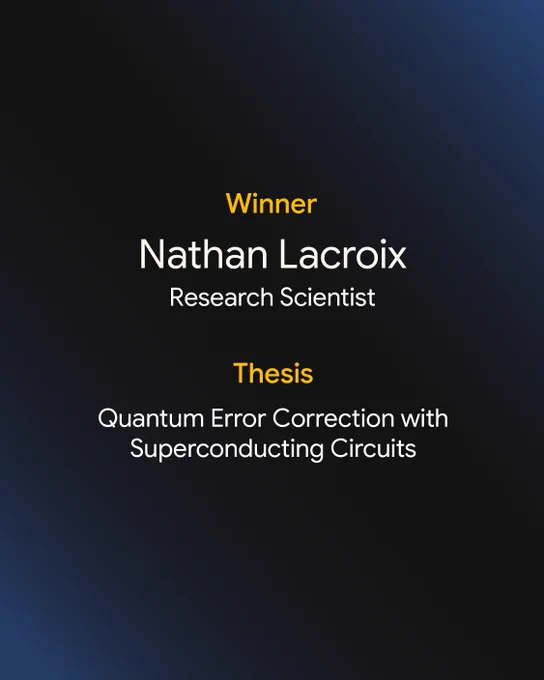 Winner

Nathan Lacroix

Research Scientist

Thesis

Quantum Error Correction with Superconducting Circuits